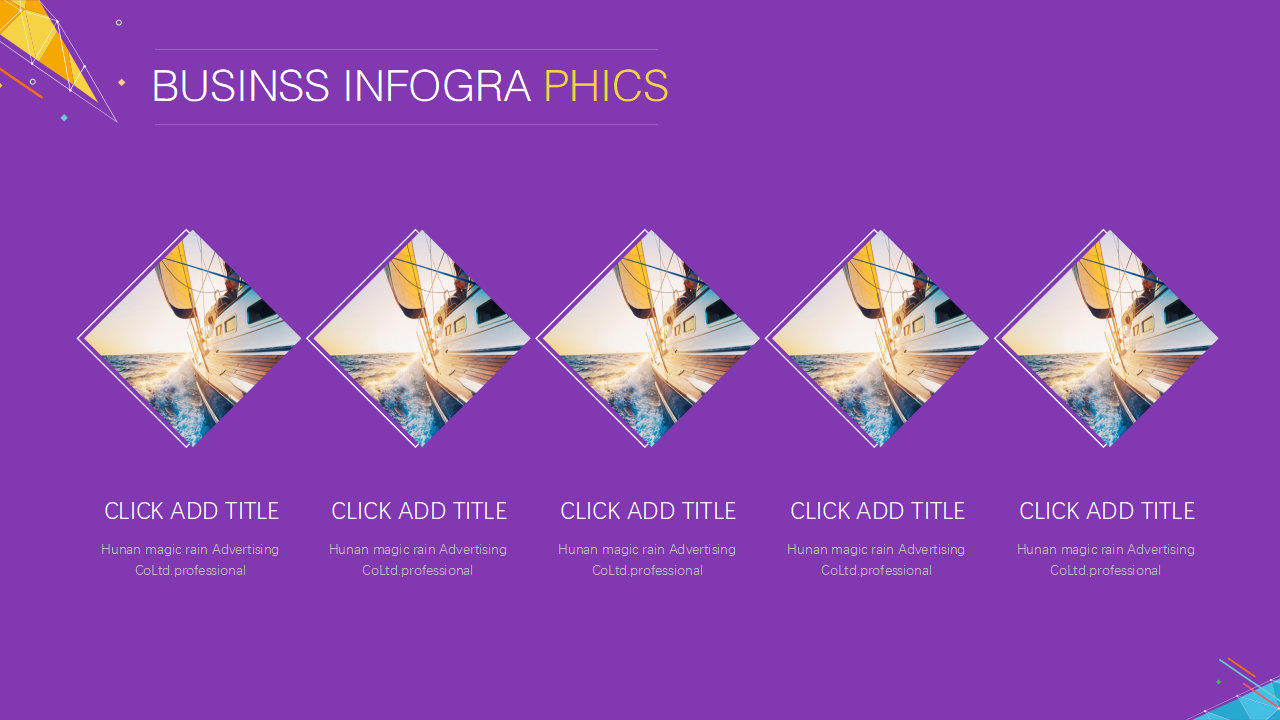 BUSINSS INFOGRA PHICS

CLICK ADD TITLE

Hunan magic rain Advertising CoLtd.professional

CLICK ADD TITLE

Hunan magic rain Advertising CoLtd.professional

CLICK ADD TITLE

Hunan magic rain Advertising CoLtd.professional

CLICK ADD TITLE

Hunan magic rain Advertising CoLtd.professional

CLICK ADD TITLE

Hunan magic rain Advertising CoLtd.professional